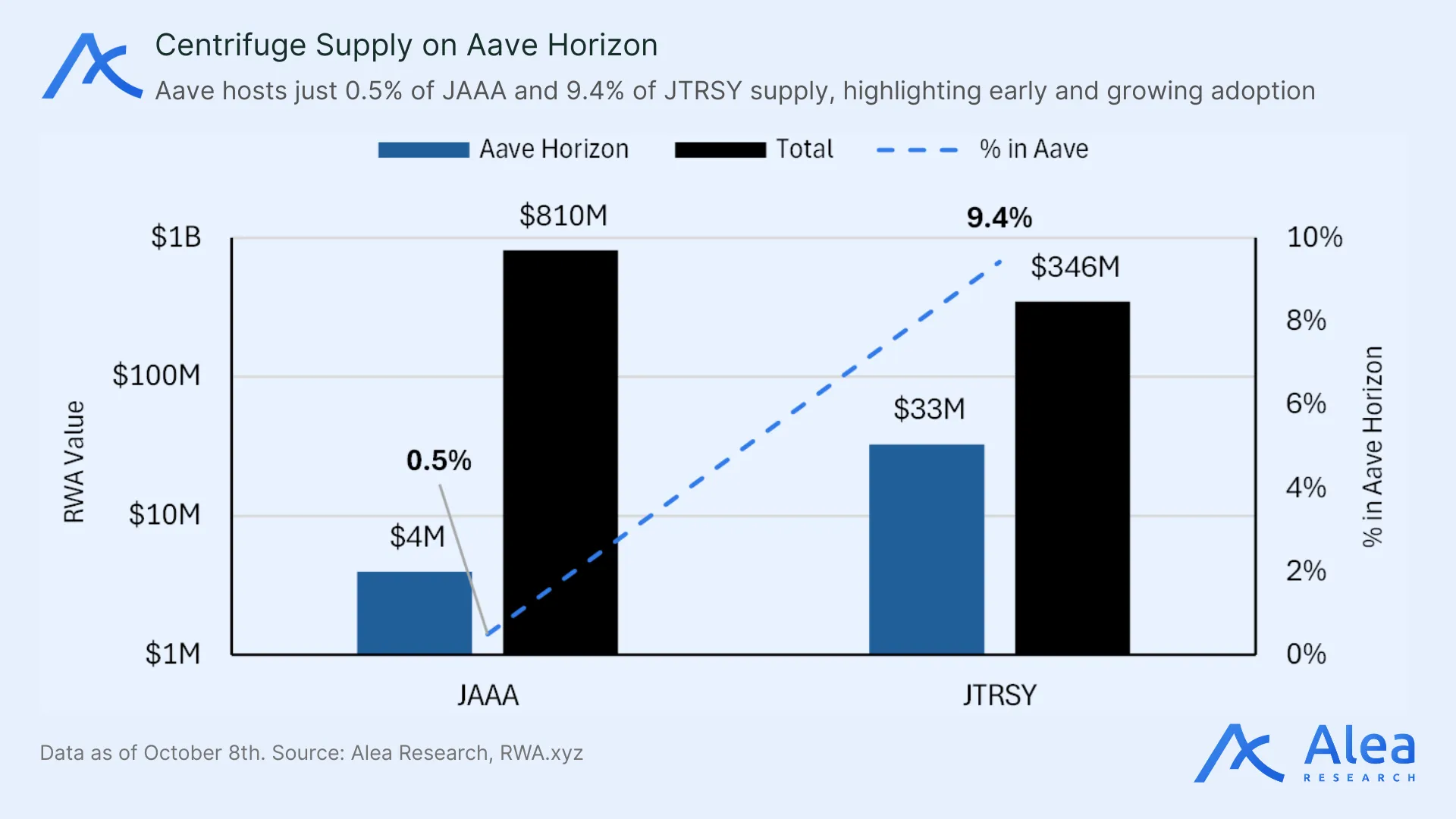 Centrifuge Supply on Aave Horizon

Aave hosts just 0.5% of JAAA and 9.4% of JTRSY supply, highlighting early and growing adoption

Aave Horizon Total % in Aave

RWA Value

$1B
$100M
$10M
$1M

$810M
0.5%
$4M
9.4%
$346M
$33M

10%
8%
6%
4%
2%
0%

% in Aave Horizon

JAAA
JTRSY

Data as of October 8th. Source: Alea Research, RWA.xyz

Alea
RESEARCH